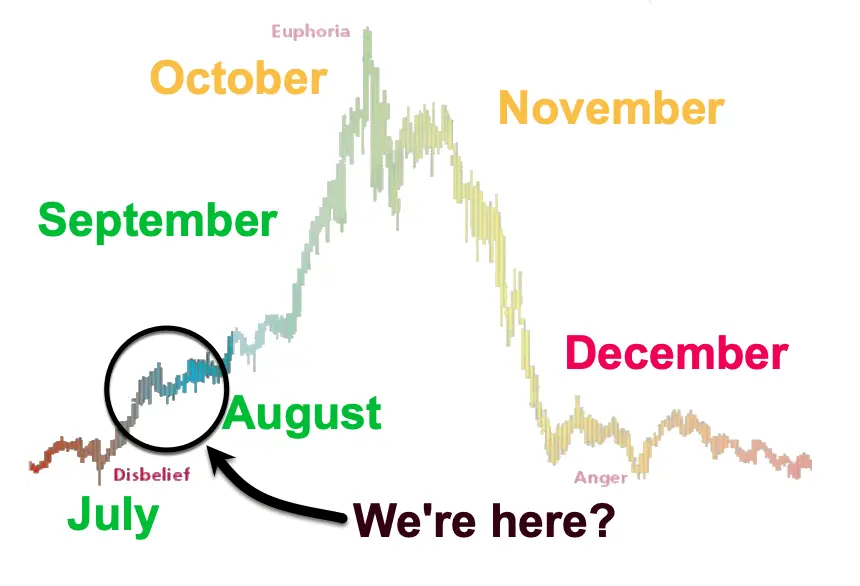 Euphoria

October

November

September

December

August

Disbelief

Anger

July

We're here?